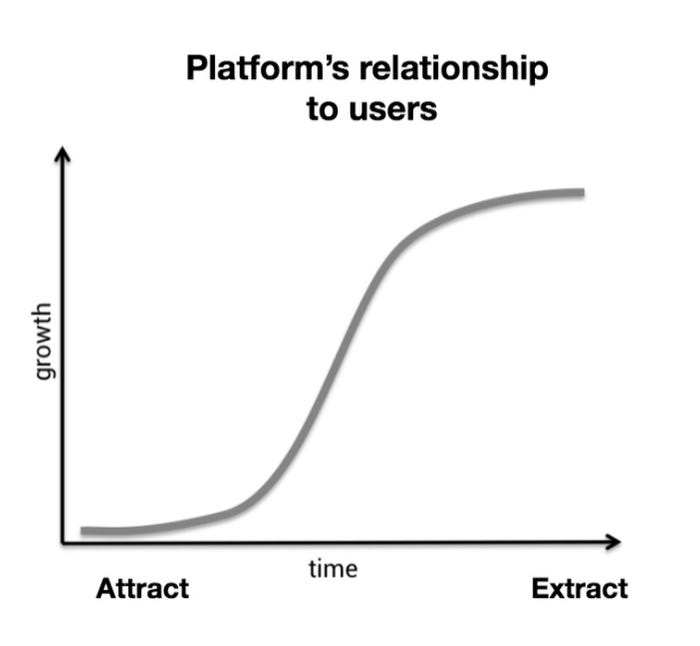 Platform's relationship to users

growth

time

Attract

Extract